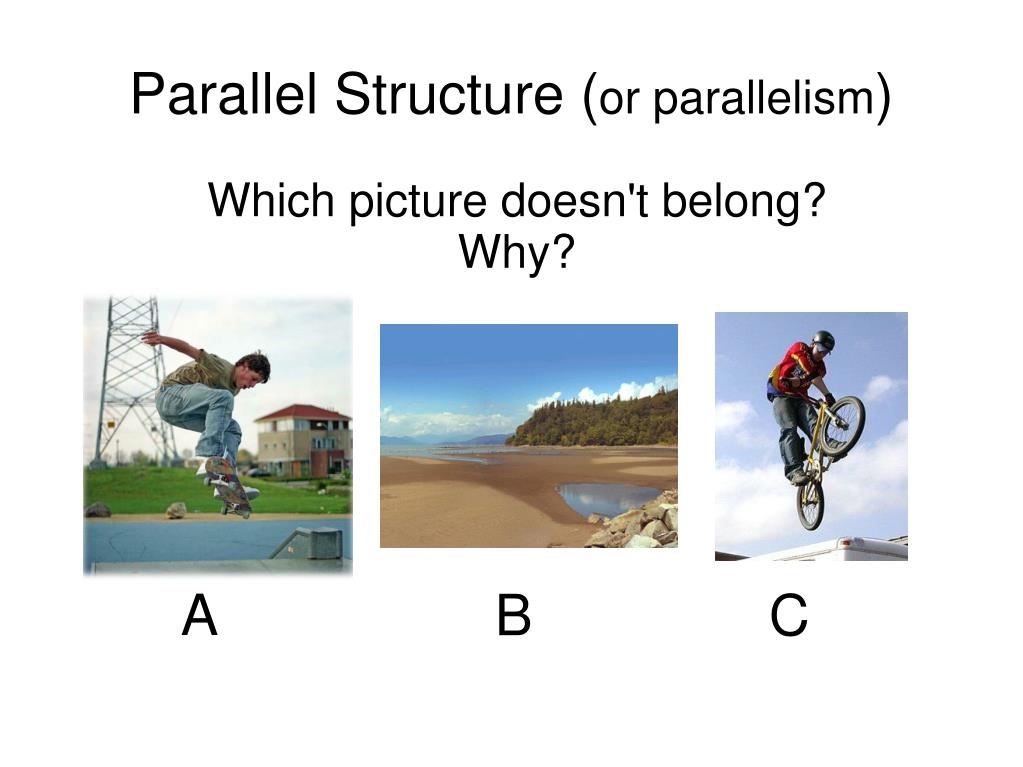 Parallel Structure (or parallelism)

Which picture doesn't belong?
Why?

A

B

C